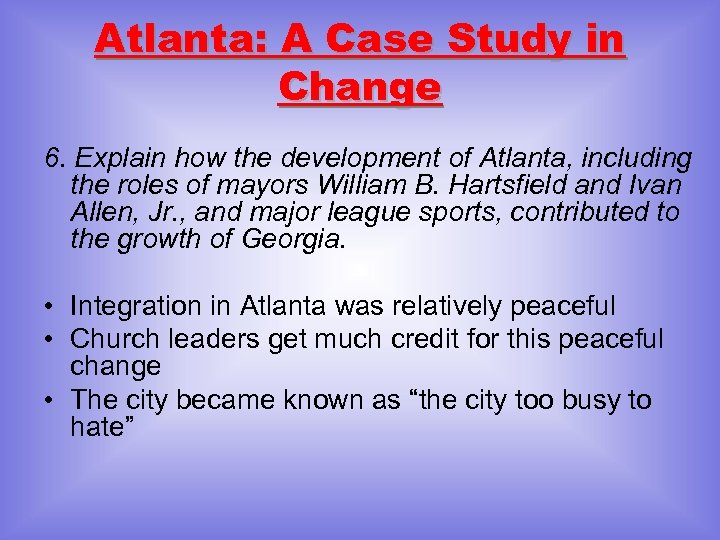 Atlanta: A Case Study in Change

6. Explain how the development of Atlanta, including the roles of mayors William B. Hartsfield and Ivan Allen, Jr., and major league sports, contributed to the growth of Georgia.

• Integration in Atlanta was relatively peaceful
• Church leaders get much credit for this peaceful change
• The city became known as “the city too busy to hate”